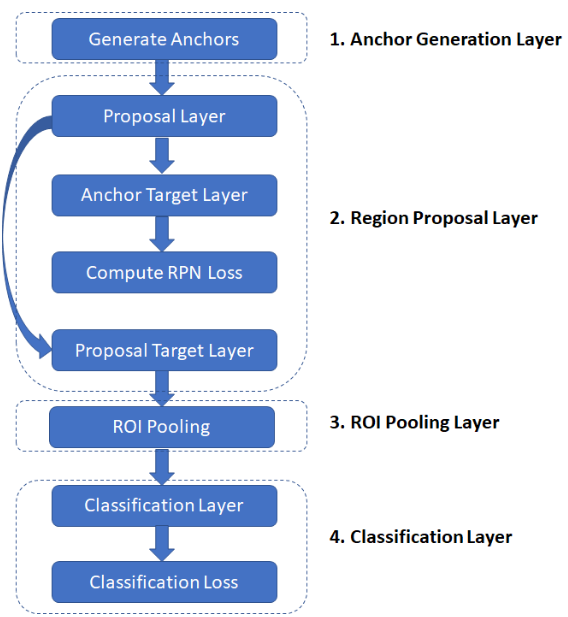 Generate Anchors

1. Anchor Generation Layer

Proposal Layer

Anchor Target Layer

Compute RPN Loss

Proposal Target Layer

2. Region Proposal Layer

ROI Pooling

3. ROI Pooling Layer

Classification Layer

Classification Loss

4. Classification Layer